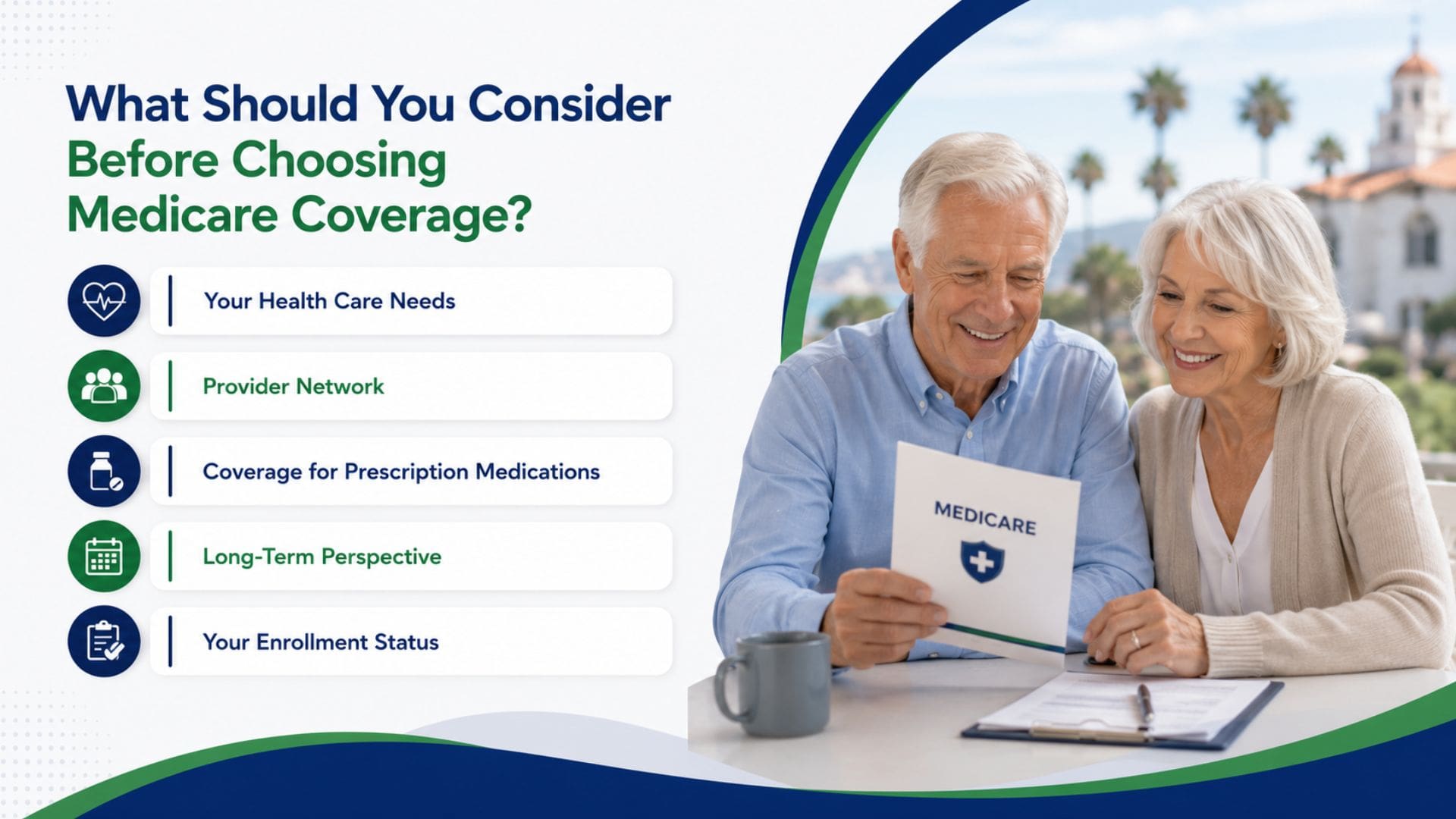 What Should You Consider Before Choosing Medicare Coverage?

Your Health Care Needs

Provider Network

Coverage for Prescription Medications

Long-Term Perspective

Your Enrollment Status

MEDICARE